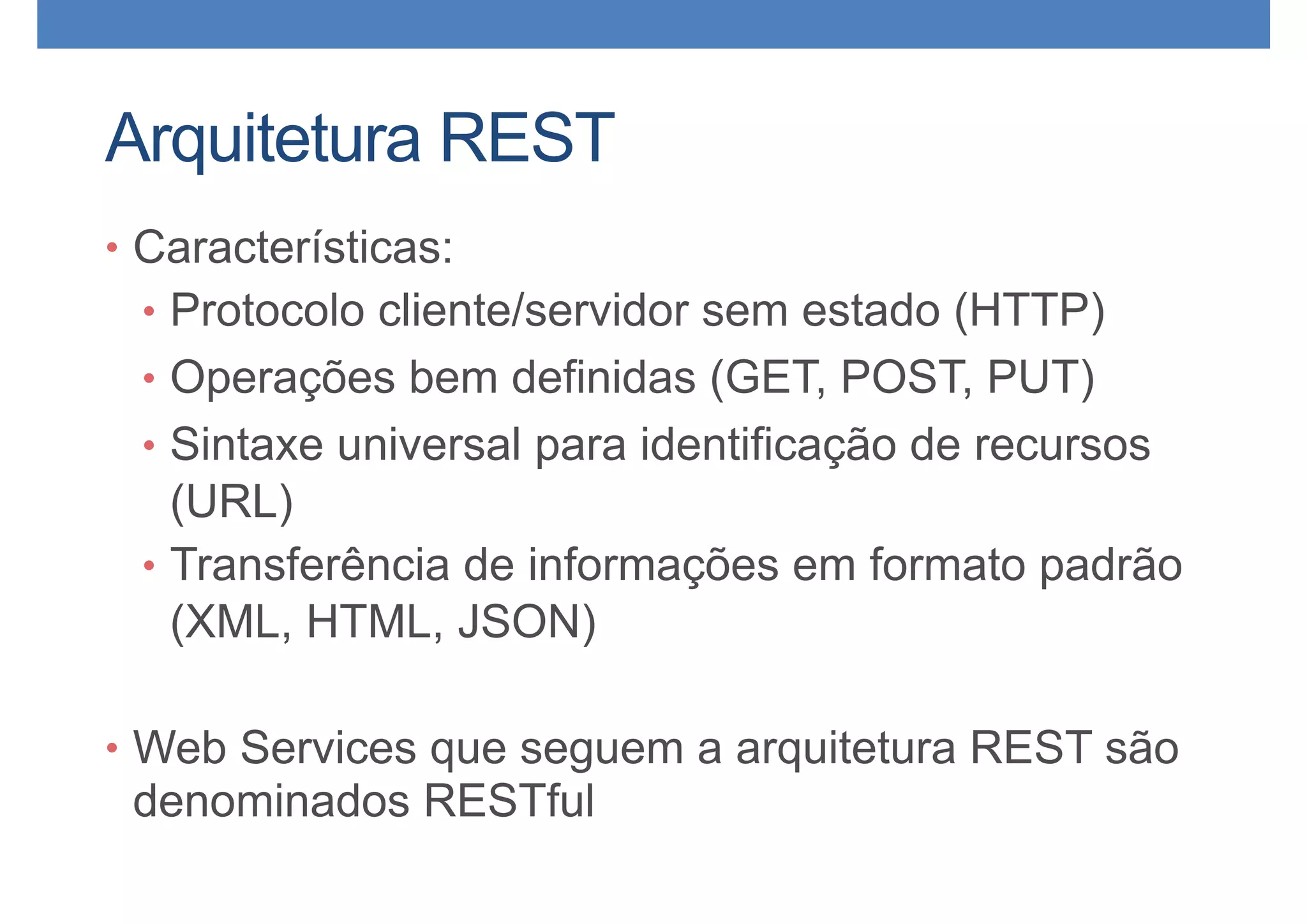 Arquitetura REST

• Características:
  • Protocolo cliente/servidor sem estado (HTTP)
  • Operações bem definidas (GET, POST, PUT)
  • Sintaxe universal para identificação de recursos (URL)
  • Transferência de informações em formato padrão (XML, HTML, JSON)

• Web Services que seguem a arquitetura REST são denominados RESTful